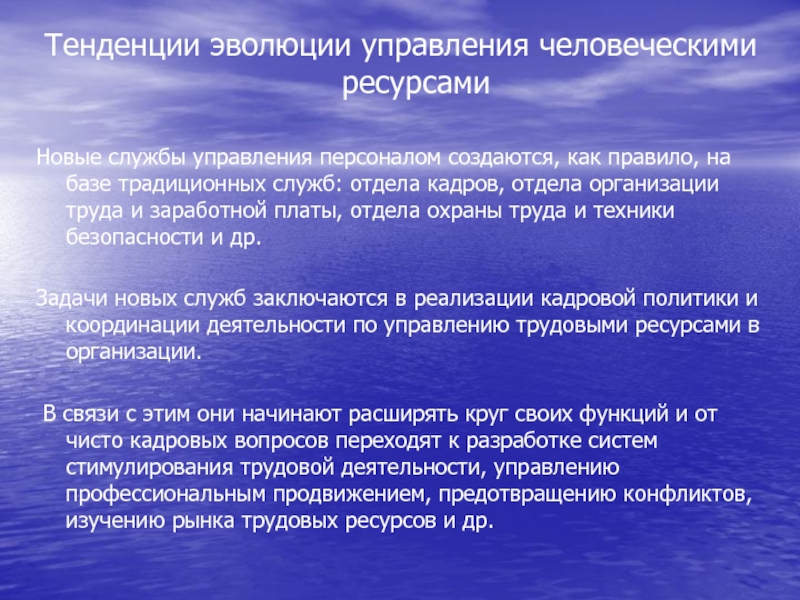 Тенденции эволюции управления человеческими ресурсами

Новые службы управления персоналом создаются, как правило, на базе традиционных служб: отдела кадров, отдела организации труда и заработной платы, отдела охраны труда и техники безопасности и др.

Задачи новых служб заключаются в реализации кадровой политики и координации деятельности по управлению трудовыми ресурсами в организации.

В связи с этим они начинают расширять круг своих функций и от чисто кадровых вопросов переходят к разработке систем стимулирования трудовой деятельности, управлению профессиональным продвижением, предотвращению конфликтов, изучению рынка трудовых ресурсов и др.